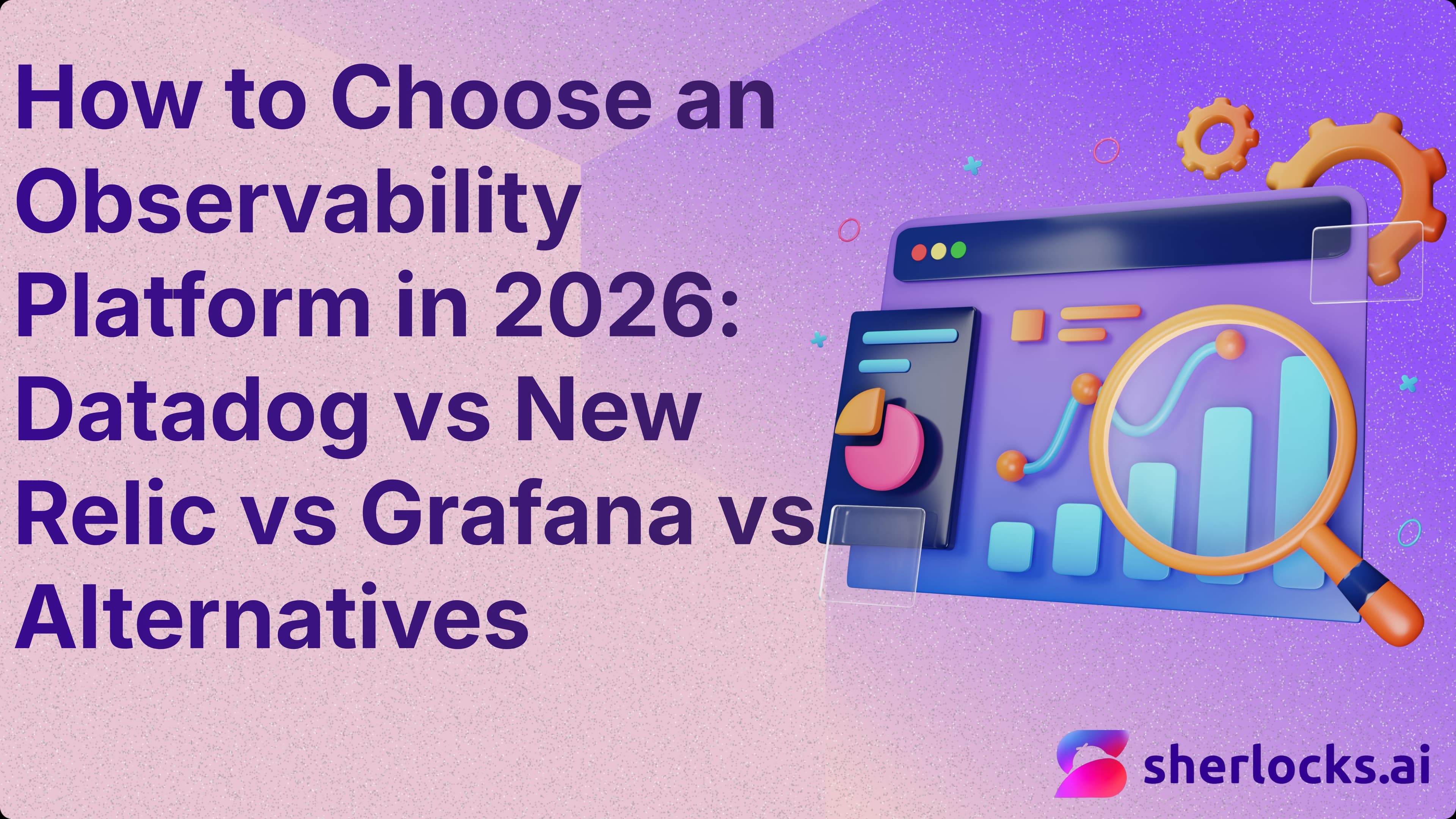 How to Choose an Observability Platform in 2026: Datadog vs New Relic vs Grafana vs Alternatives

sherlocks.ai